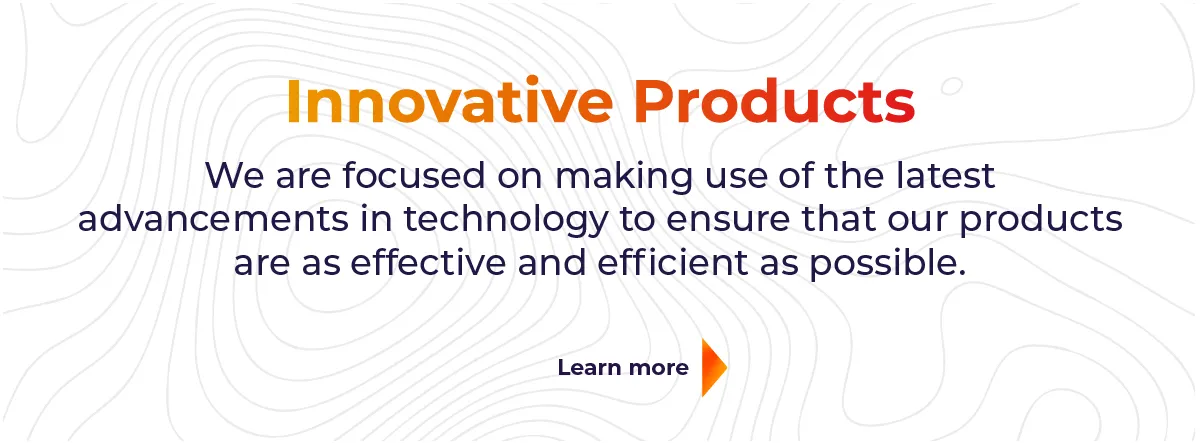 Innovative Products

We are focused on making use of the latest advancements in technology to ensure that our products are as effective and efficient as possible.

Learn more